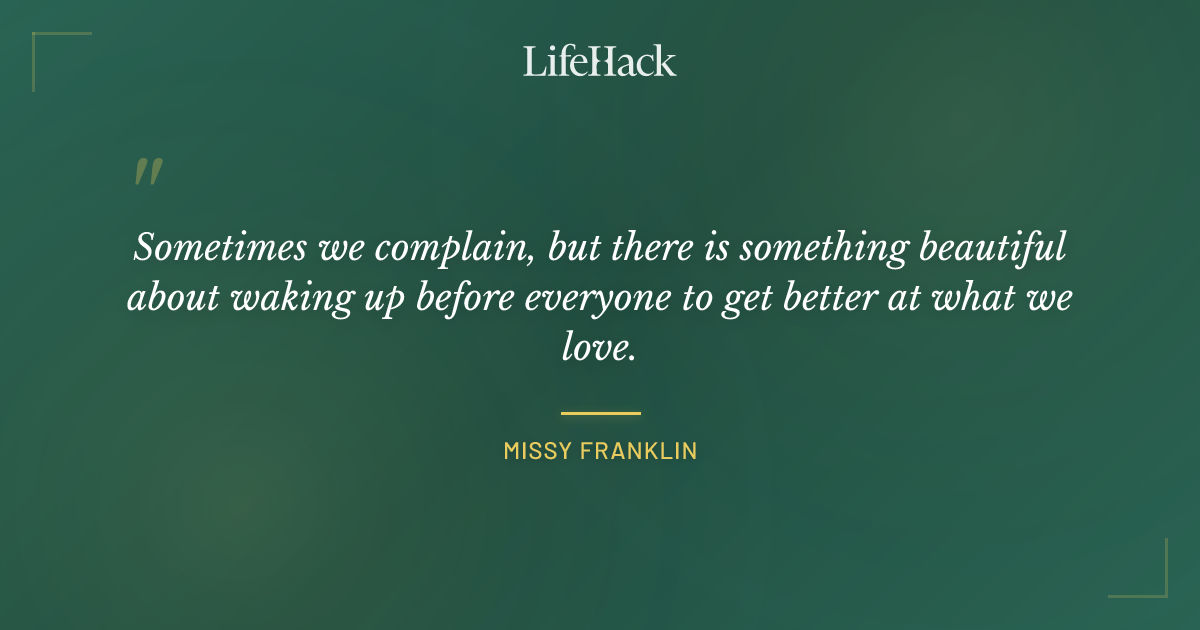 LifeHack

"

Sometimes we complain, but there is something beautiful about waking up before everyone to get better at what we love.

MISSY FRANKLIN